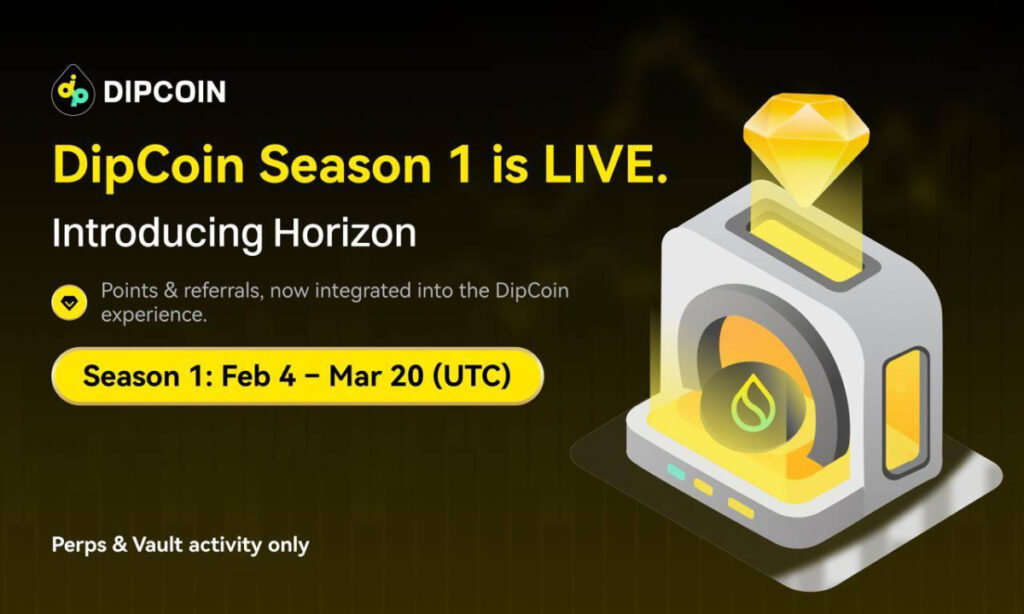 DIPCOIN

DipCoin Season 1 is LIVE.

Introducing Horizon

Points & referrals, now integrated into the DipCoin experience.

Season 1: Feb 4 – Mar 20 (UTC)

Perps & Vault activity only